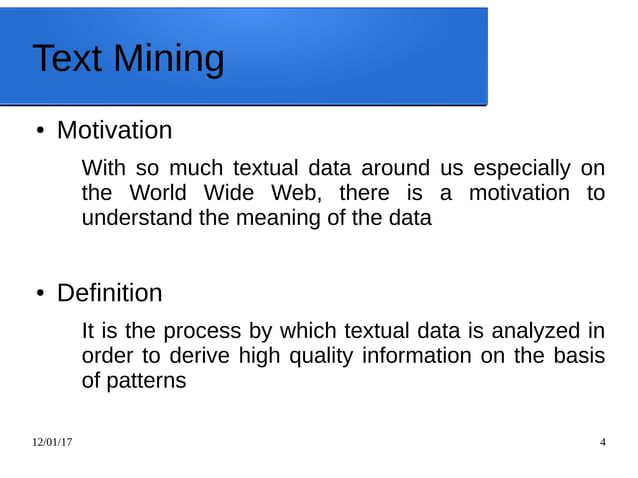 Text Mining

• Motivation

With so much textual data around us especially on the World Wide Web, there is a motivation to understand the meaning of the data

• Definition

It is the process by which textual data is analyzed in order to derive high quality information on the basis of patterns

12/01/17

4